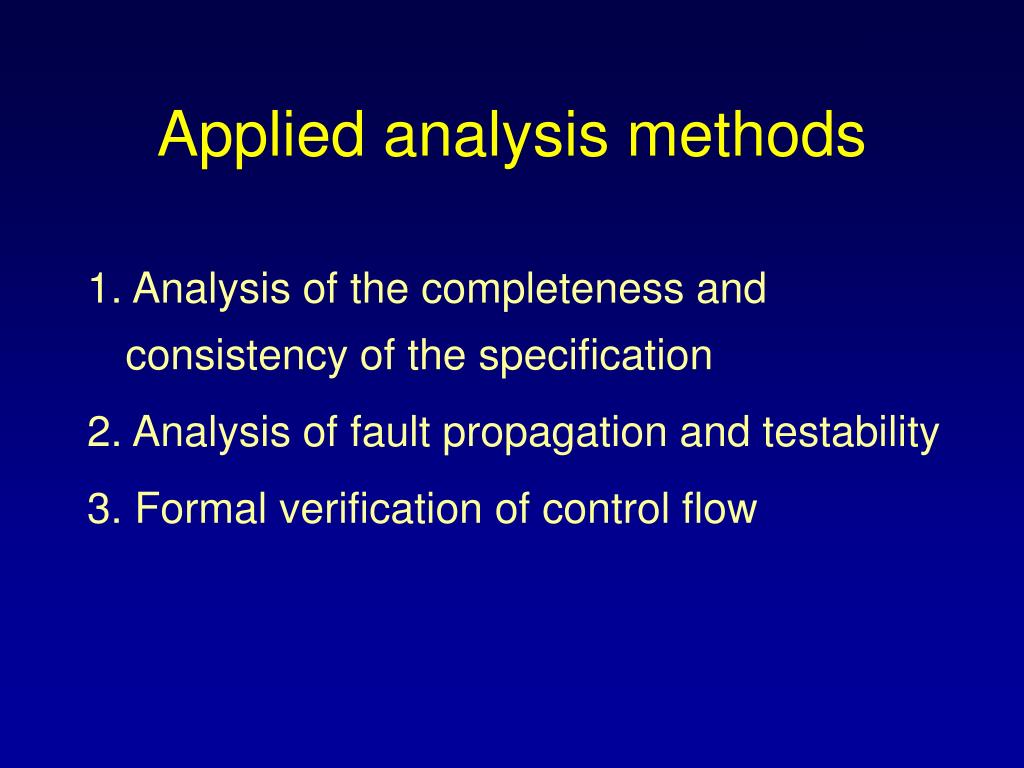 Applied analysis methods

1. Analysis of the completeness and consistency of the specification

2. Analysis of fault propagation and testability

3. Formal verification of control flow